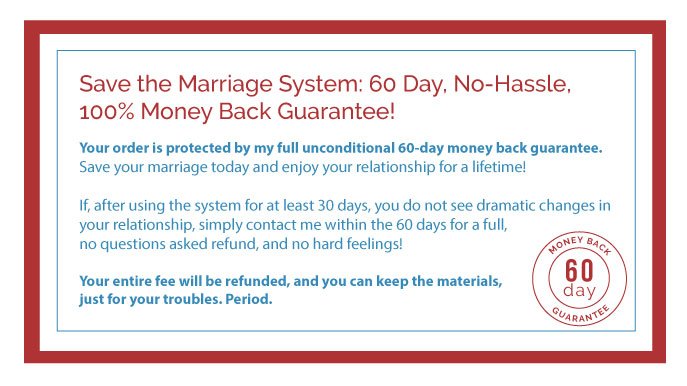 Save the Marriage System: 60 Day, No-Hassle, 100% Money Back Guarantee!

Your order is protected by my full unconditional 60-day money back guarantee. Save your marriage today and enjoy your relationship for a lifetime!

If, after using the system for at least 30 days, you do not see dramatic changes in your relationship, simply contact me within the 60 days for a full, no questions asked refund, and no hard feelings!

Your entire fee will be refunded, and you can keep the materials, just for your troubles. Period.

MONEY BACK
60
day
GUARANTEE